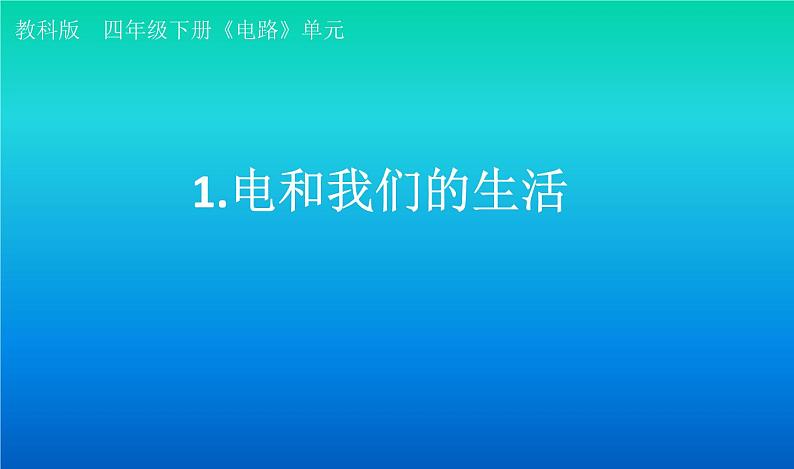 教科版 四年级下册《电路》单元

1.电和我们的生活